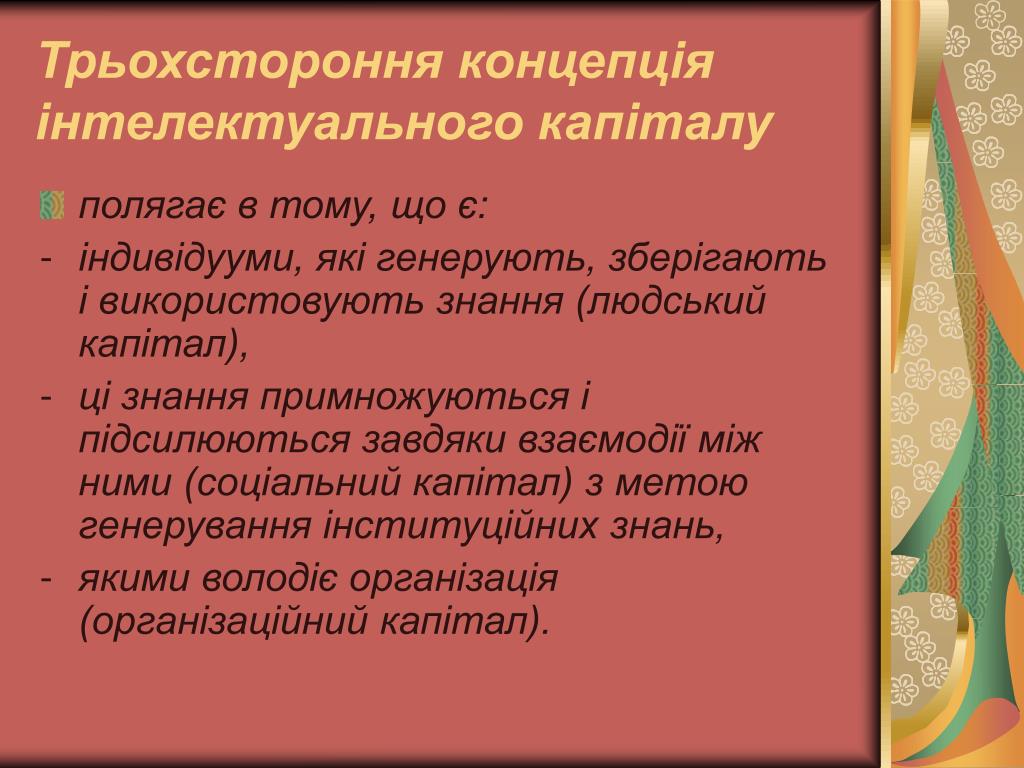 Трьохстороння концепція інтелектуального капіталу

полягає в тому, що є:

- індивідууми, які генерують, зберігають і використовують знання (людський капітал),
- ці знання примножуються і підсилюються завдяки взаємодії між ними (соціальний капітал) з метою генерування інституційних знань,
- якими володіє організація (організаційний капітал).